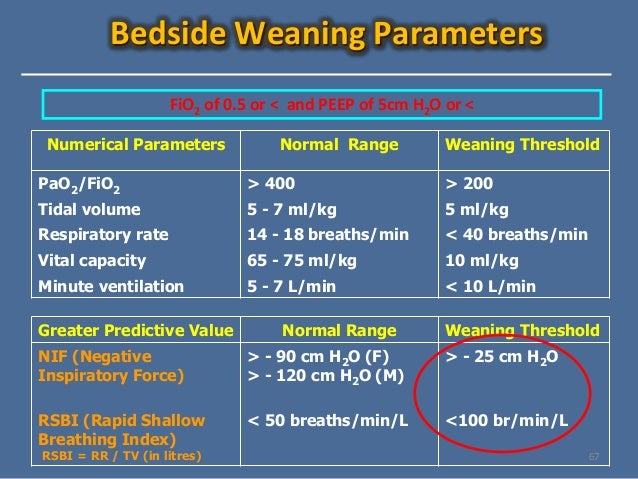 Bedside Weaning Parameters

$FiO_2$ of 0.5 or < and PEEP of 5cm $H_2O$ or <

| Numerical Parameters | Normal Range | Weaning Threshold |
|---|---|---|
| $PaO_2/FiO_2$ | > 400 | > 200 |
| Tidal volume | 5 - 7 ml/kg | 5 ml/kg |
| Respiratory rate | 14 - 18 breaths/min | < 40 breaths/min |
| Vital capacity | 65 - 75 ml/kg | 10 ml/kg |
| Minute ventilation | 5 - 7 L/min | < 10 L/min |

| Greater Predictive Value | Normal Range | Weaning Threshold |
|---|---|---|
| NIF (Negative Inspiratory Force) | > - 90 cm $H_2O$ (F) > - 120 cm $H_2O$ (M) | > - 25 cm $H_2O$ |
| RSBI (Rapid Shallow Breathing Index) RSBI = RR / TV (in litres) | < 50 breaths/min/L | <100 br/min/L |

67